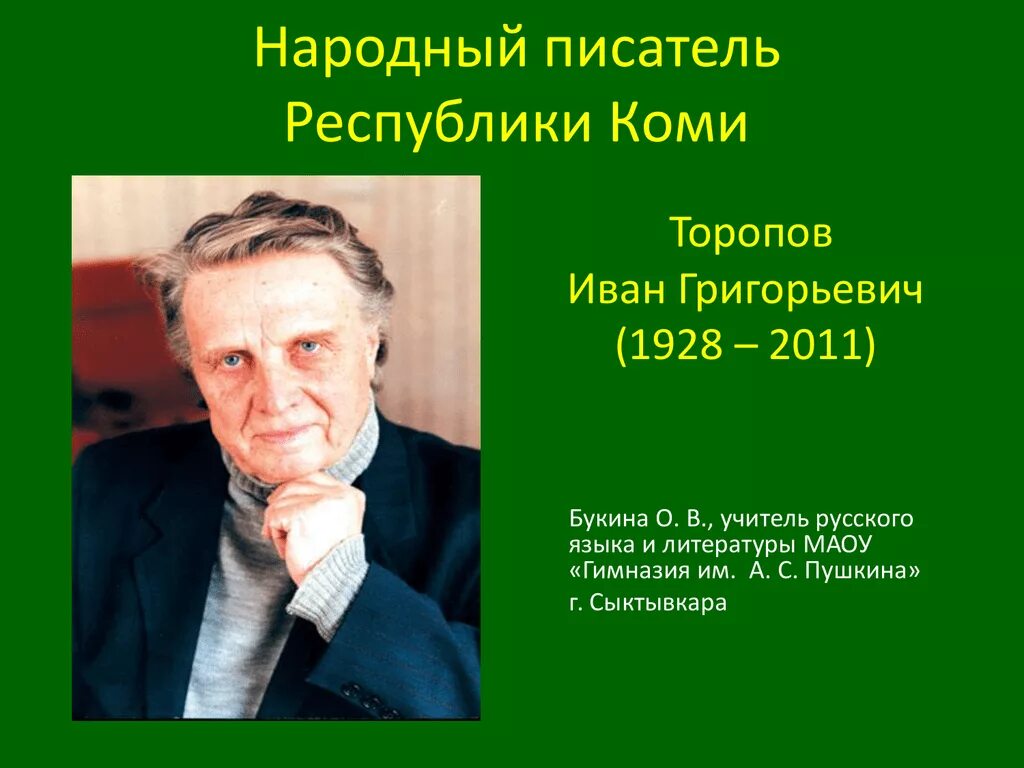 Народный писатель Республики Коми

Торопов
Иван Григорьевич
(1928 – 2011)

Букина О. В., учитель русского языка и литературы МАОУ «Гимназия им. А. С. Пушкина»
г. Сыктывкара